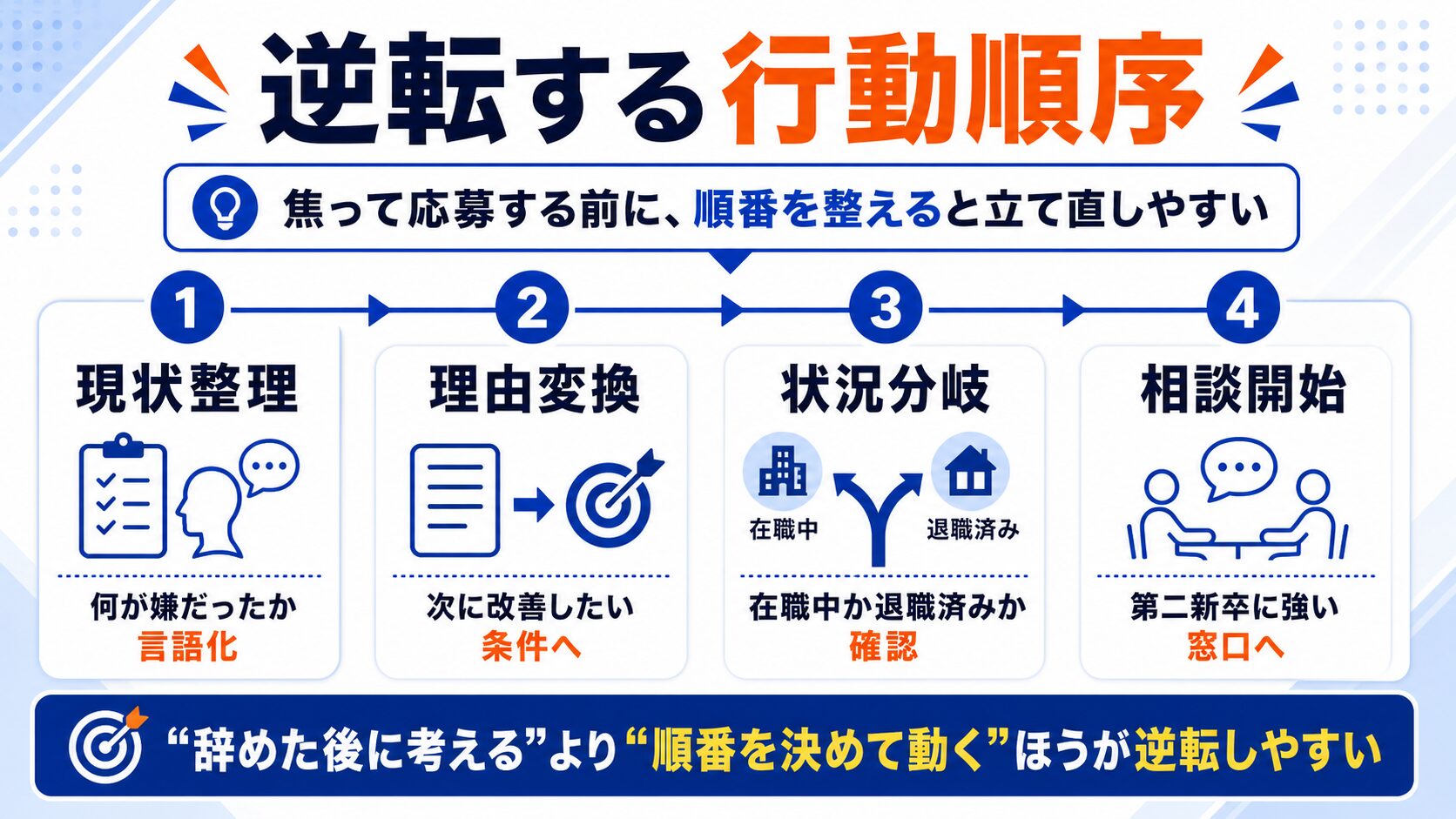 逆転する行動順序

焦って応募する前に、順番を整えると立て直しやすい

1
現状整理
何が嫌だったか
言語化

2
理由変換
次に改善したい
条件へ

3
状況分岐
在職中
退職済み
在職中か退職済みか
確認

4
相談開始
第二新卒に強い
窓口へ

“辞めた後に考える”より“順番を決めて動く”ほうが逆転しやすい